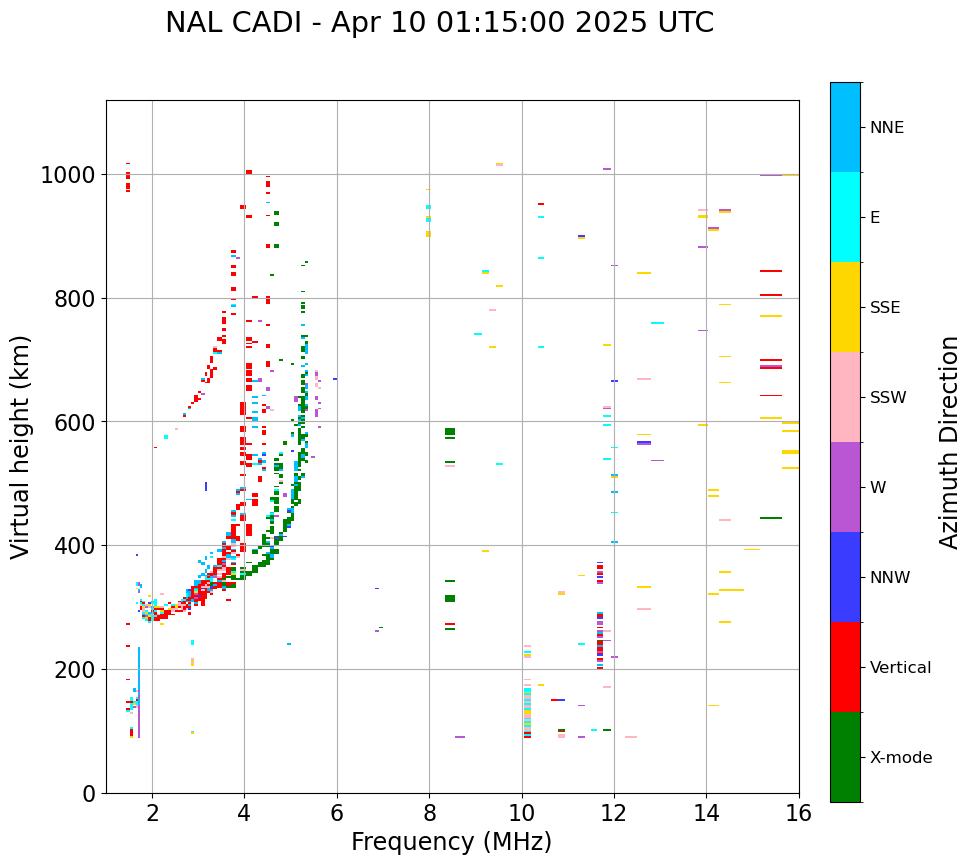 NAL CADI - Apr 10 01:15:00 2025 UTC

Virtual height (km)

1000
800
600
400
200
0

2
4
6
8
10
12
14
16

Frequency (MHz)

NNE
E
SSE
SSW
W
NNW
Vertical
X-mode

Azimuth Direction